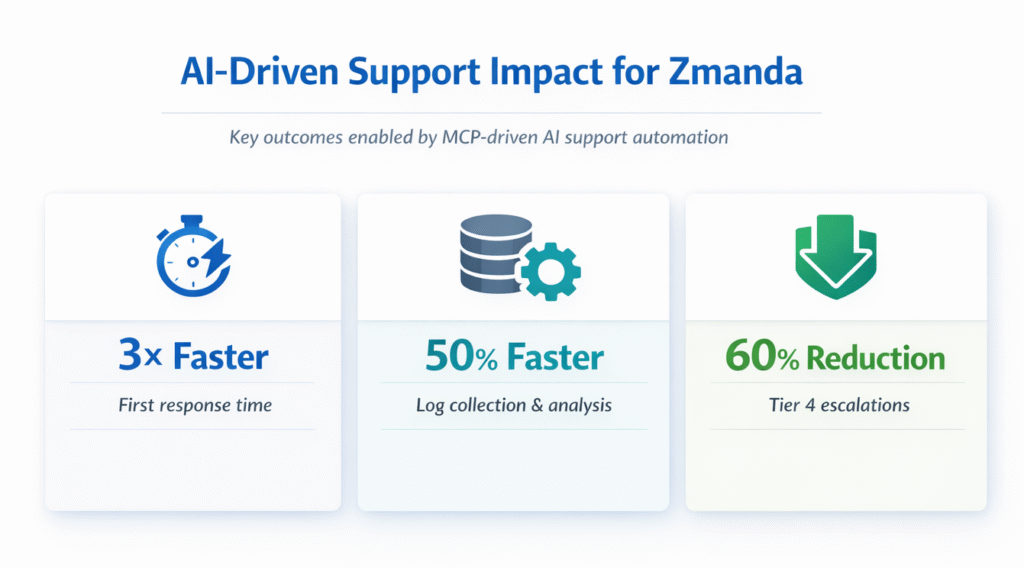 AI-Driven Support Impact for Zmanda

Key outcomes enabled by MCP-driven AI support automation

3× Faster

First response time

50% Faster

Log collection & analysis

60% Reduction

Tier 4 escalations